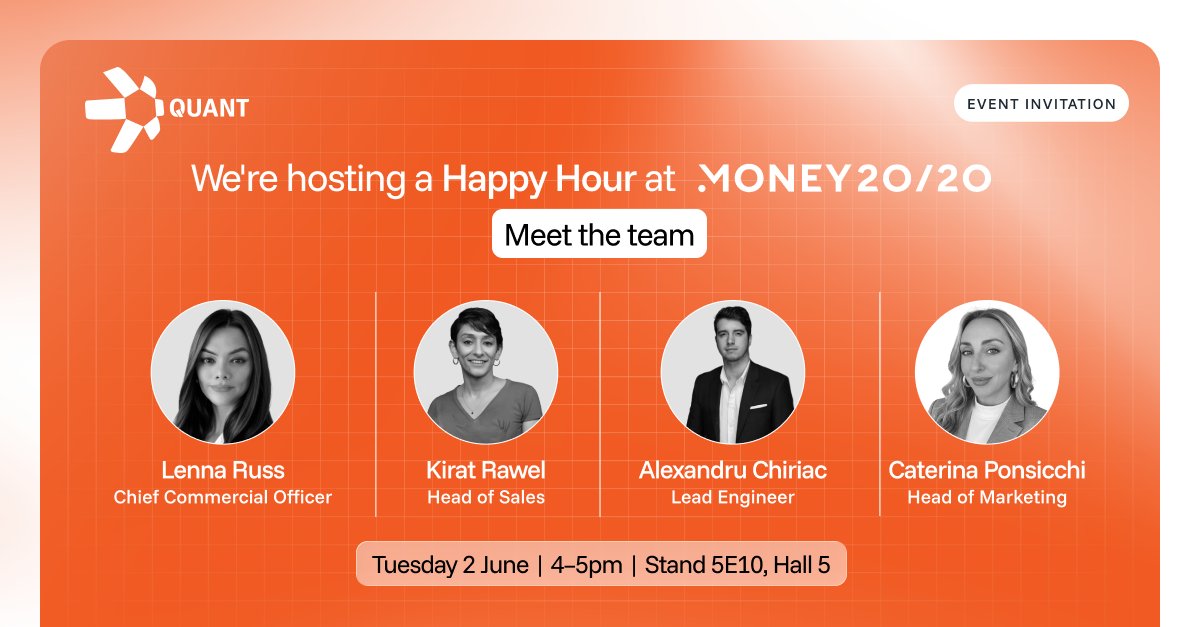 QUANT

EVENT INVITATION

We're hosting a Happy Hour at MONEY20/20

Meet the team

Lenna Russ
Chief Commercial Officer

Kirat Rawel
Head of Sales

Alexandru Chiriac
Lead Engineer

Caterina Ponsicchi
Head of Marketing

Tuesday 2 June | 4–5pm | Stand 5E10, Hall 5